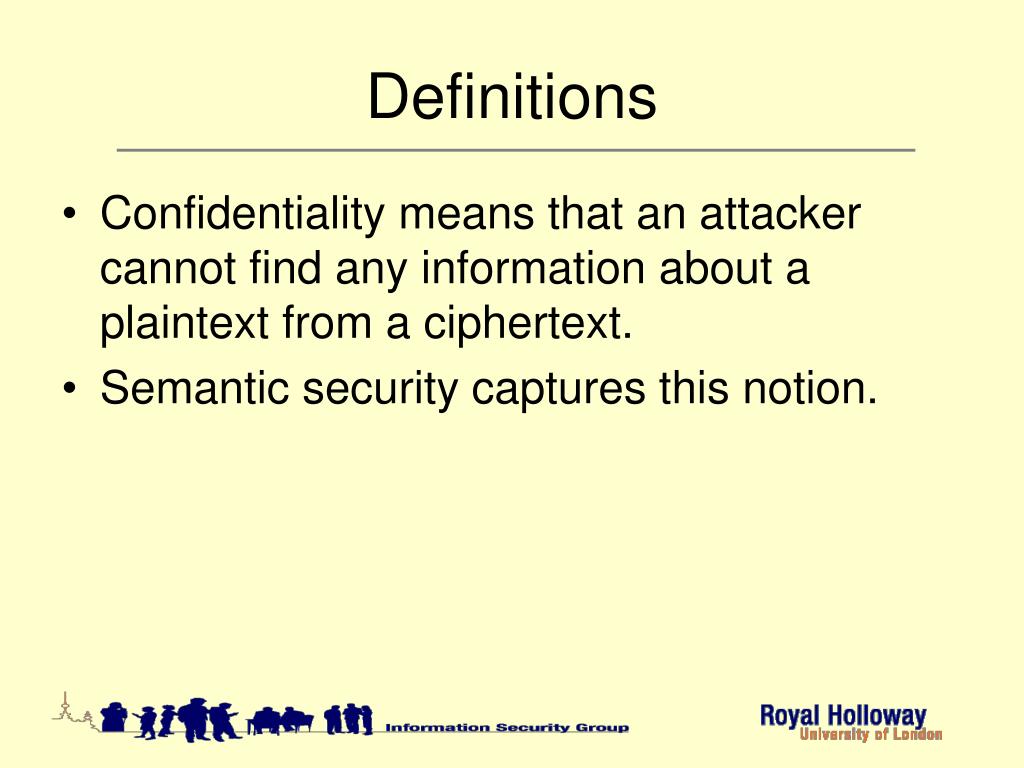 Definitions

• Confidentiality means that an attacker cannot find any information about a plaintext from a ciphertext.
• Semantic security captures this notion.

Information Security Group

Royal Holloway
University of London